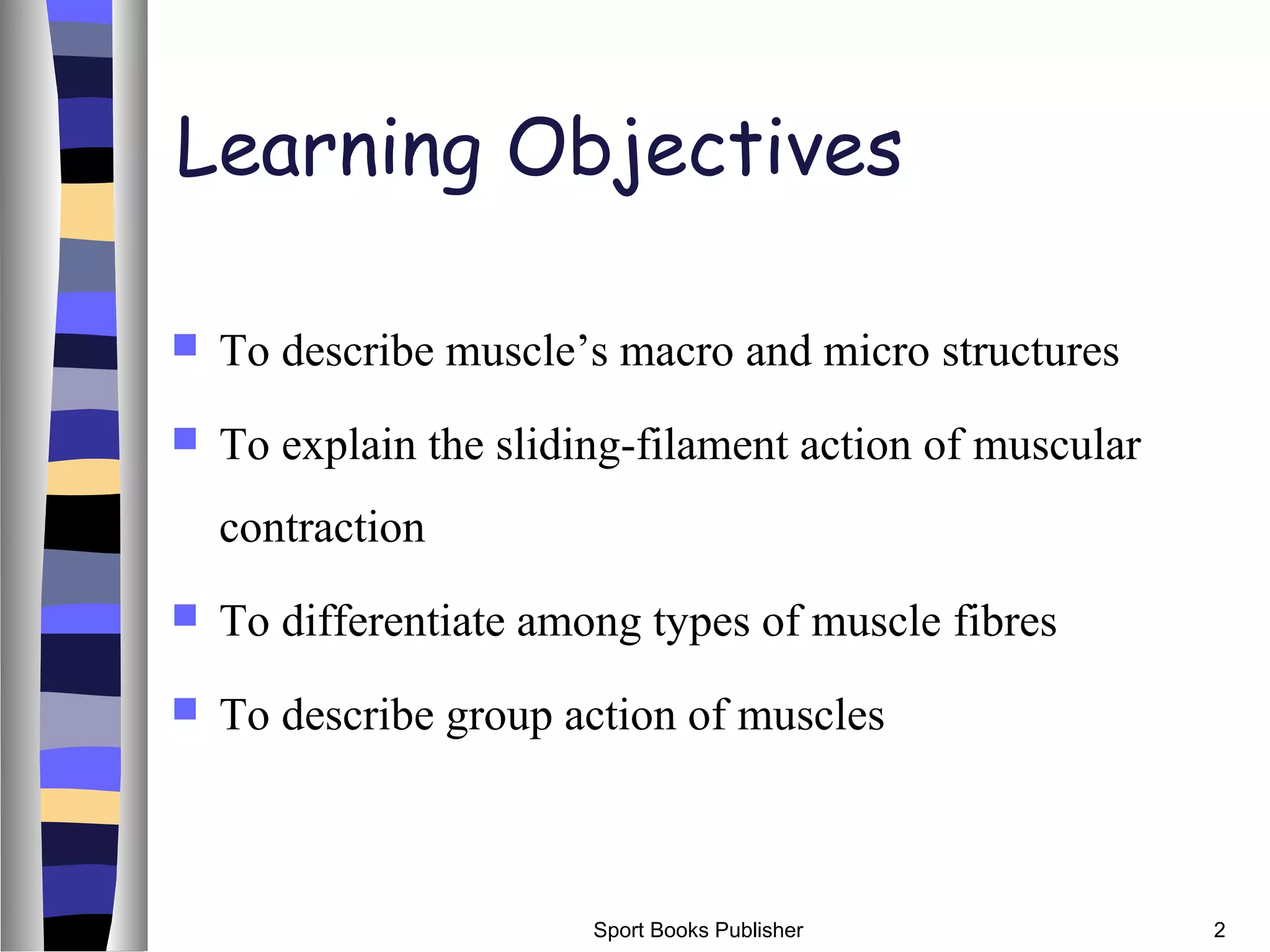 Learning Objectives

- To describe muscle’s macro and micro structures
- To explain the sliding-filament action of muscular contraction
- To differentiate among types of muscle fibres
- To describe group action of muscles

Sport Books Publisher

2